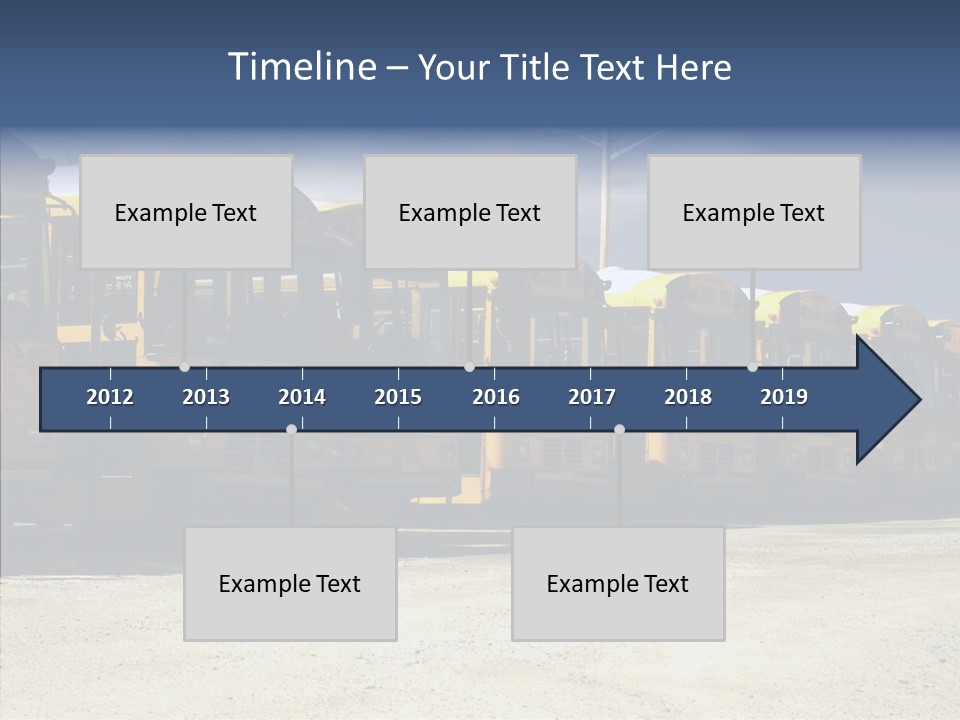 Timeline – Your Title Text Here

Example Text

Example Text

Example Text

2012 2013 2014 2015 2016 2017 2018 2019

Example Text

Example Text